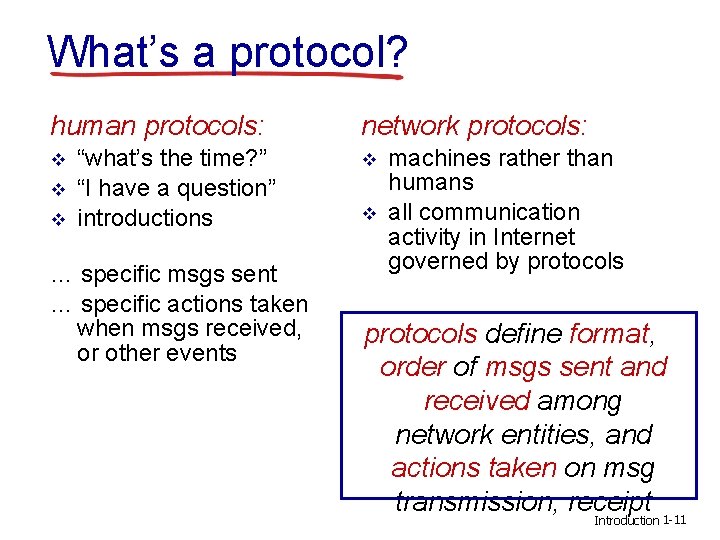 What's a protocol?

human protocols:
❖ "what's the time?"
❖ "I have a question"
❖ introductions

… specific msgs sent
… specific actions taken when msgs received, or other events

network protocols:
❖ machines rather than humans
❖ all communication activity in Internet governed by protocols

protocols define format, order of msgs sent and received among network entities, and actions taken on msg transmission, receipt

Introduction 1-11